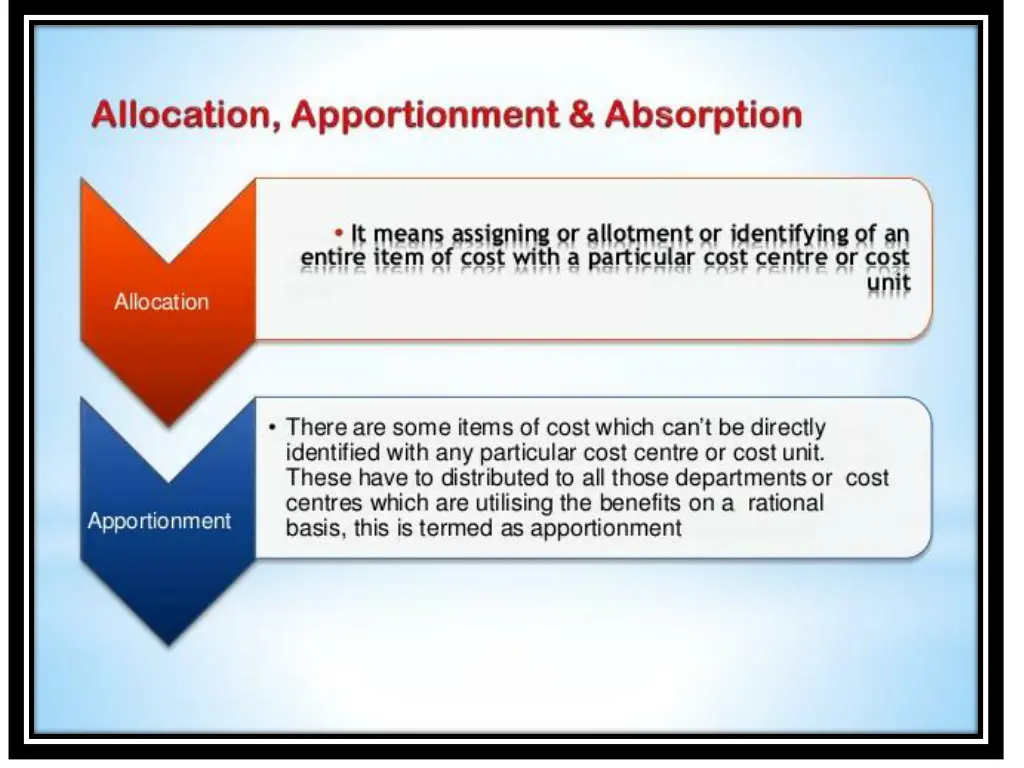 Allocation, Apportionment & Absorption

Allocation

• It means assigning or allotment or identifying of an entire item of cost with a particular cost centre or cost unit

Apportionment

• There are some items of cost which can't be directly identified with any particular cost centre or cost unit. These have to distributed to all those departments or cost centres which are utilising the benefits on a rational basis, this is termed as apportionment